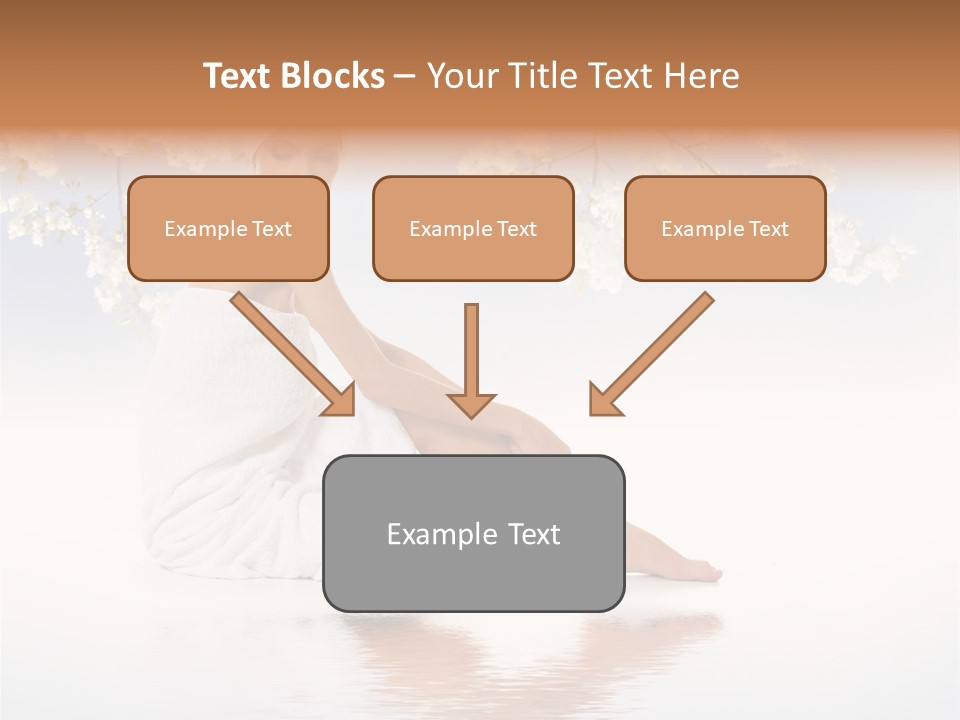 Text Blocks – Your Title Text Here

Example Text

Example Text

Example Text

Example Text